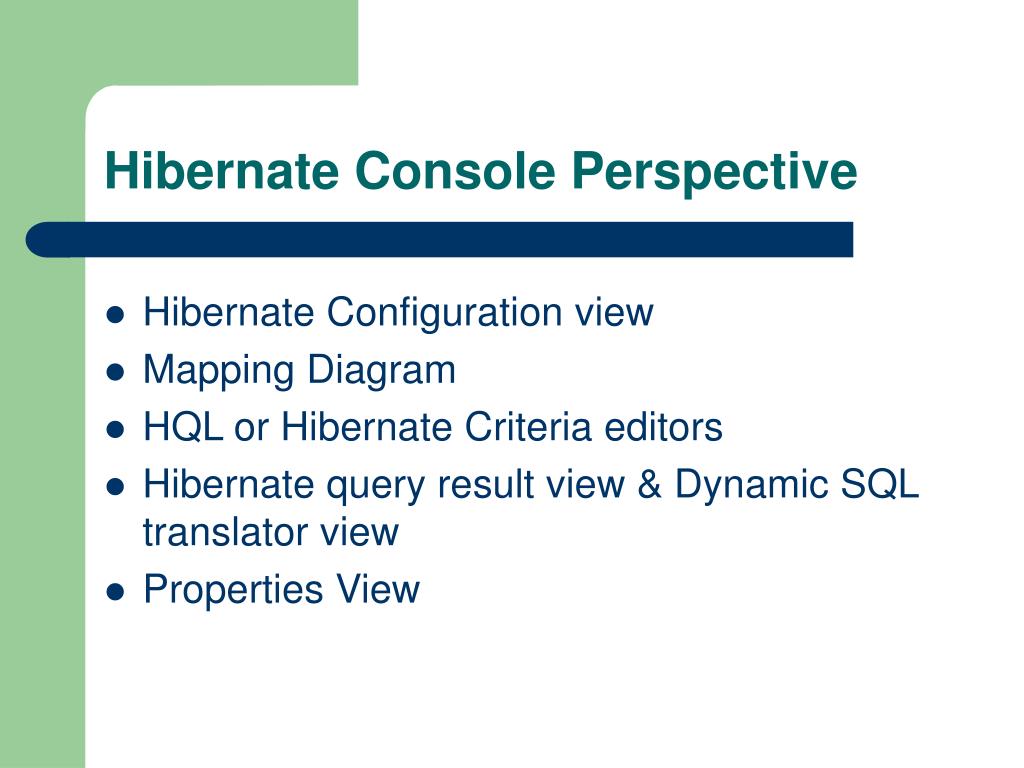 Hibernate Console Perspective

- Hibernate Configuration view
- Mapping Diagram
- HQL or Hibernate Criteria editors
- Hibernate query result view & Dynamic SQL translator view
- Properties View